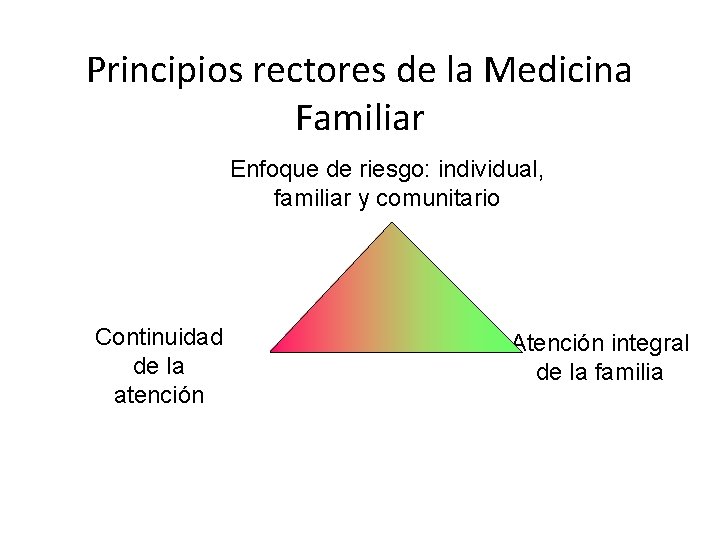 Principios rectores de la Medicina Familiar

Enfoque de riesgo: individual, familiar y comunitario

Continuidad de la atención

Atención integral de la familia